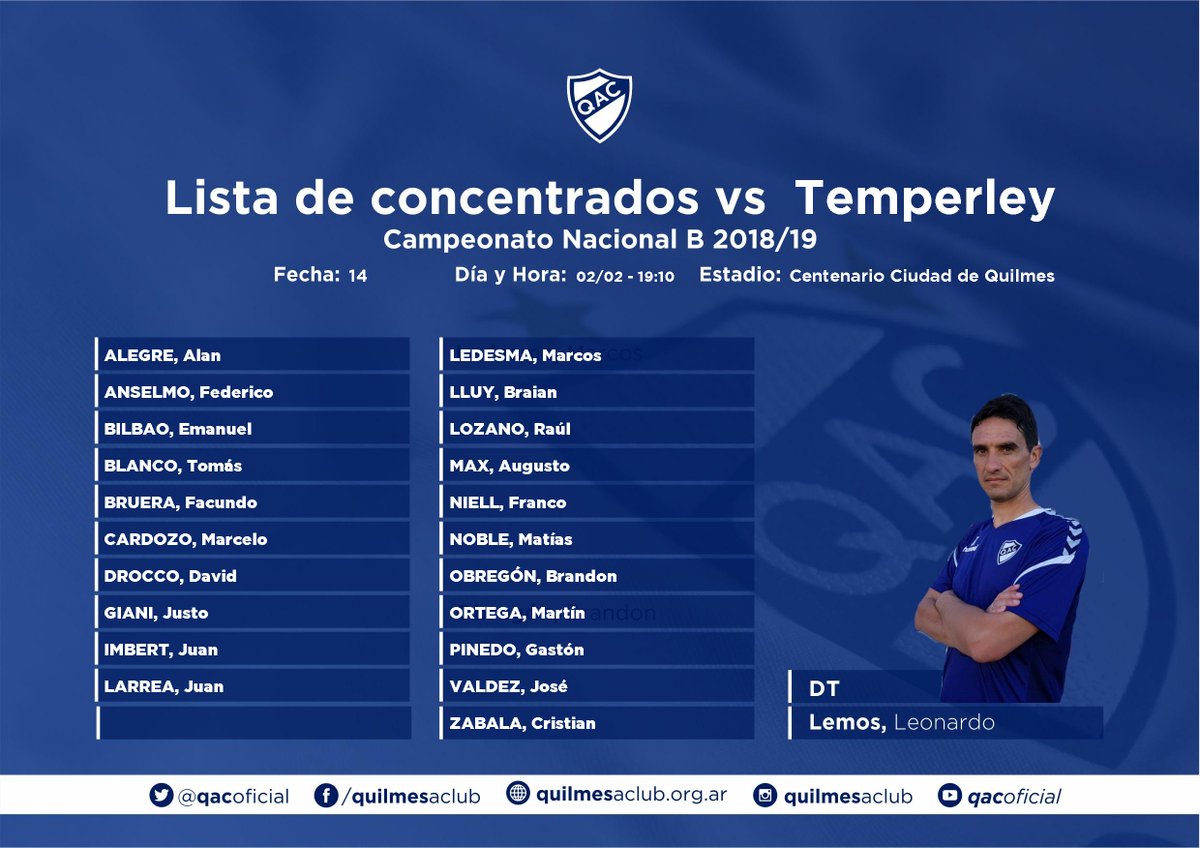 QAC

Lista de concentrados vs Temperley

Campeonato Nacional B 2018/19

Fecha: 14 Día y Hora: 02/02 - 19:10 Estadio: Centenario Ciudad de Quilmes

ALEGRE, Alan
ANSELMO, Federico
BILBAO, Emanuel
BLANCO, Tomás
BRUERA, Facundo
CARDOZO, Marcelo
DROCCO, David
GIANI, Justo
IMBERT, Juan
LARREA, Juan

LEDESMA, Marcos
LLUY, Braian
LOZANO, Raúl
MAX, Augusto
NIELL, Franco
NOBLE, Matías
OBREGÓN, Brandon
ORTEGA, Martín
PINEDO, Gastón
VALDEZ, José
ZABALA, Cristian

DT
Lemos, Leonardo

@qacoficial /quilmesaclub quilmesaclub.org.ar quilmesaclub qacoficial